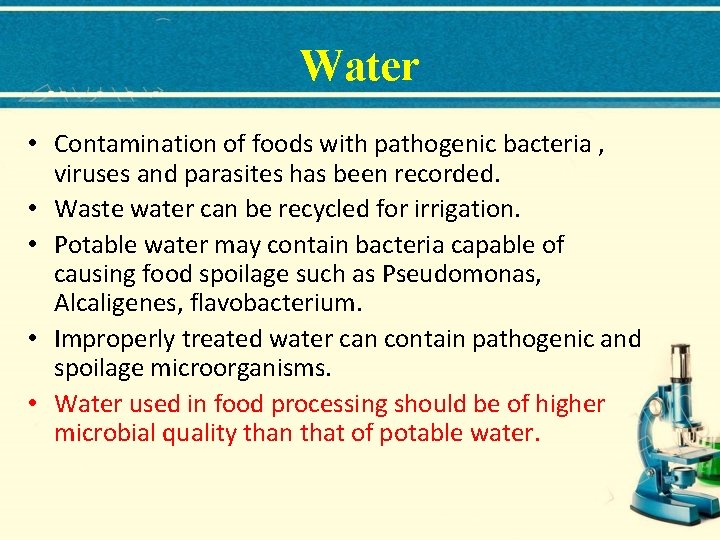 Water

• Contamination of foods with pathogenic bacteria , viruses and parasites has been recorded.
• Waste water can be recycled for irrigation.
• Potable water may contain bacteria capable of causing food spoilage such as Pseudomonas, Alcaligenes, flavobacterium.
• Improperly treated water can contain pathogenic and spoilage microorganisms.
• Water used in food processing should be of higher microbial quality than that of potable water.